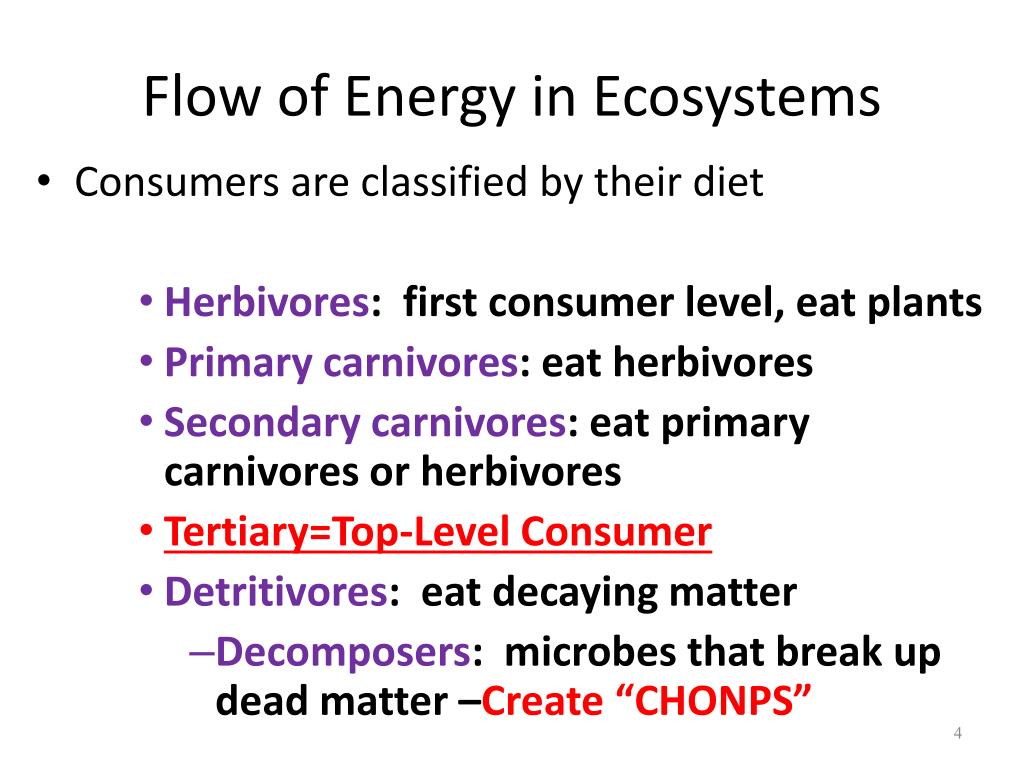 Flow of Energy in Ecosystems

• Consumers are classified by their diet

• Herbivores: first consumer level, eat plants
• Primary carnivores: eat herbivores
• Secondary carnivores: eat primary carnivores or herbivores
• Tertiary=Top-Level Consumer
• Detritivores: eat decaying matter
–Decomposers: microbes that break up dead matter –Create “CHONPS”

4